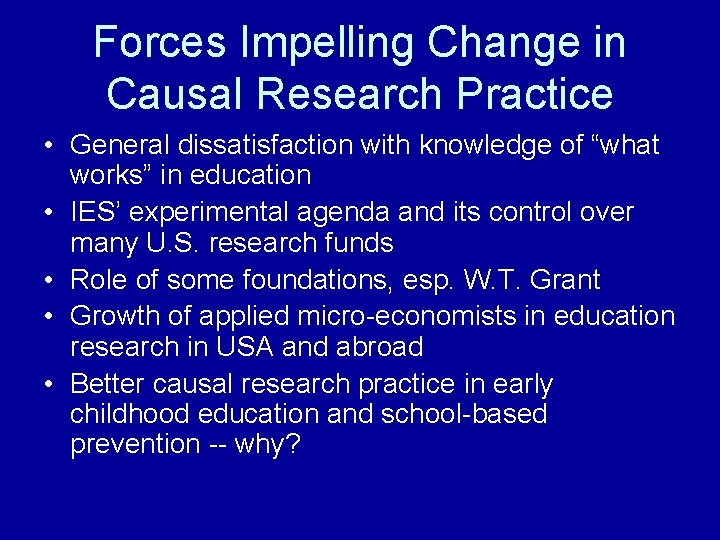 Forces Impelling Change in Causal Research Practice

• General dissatisfaction with knowledge of “what works” in education

• IES’ experimental agenda and its control over many U.S. research funds

• Role of some foundations, esp. W.T. Grant

• Growth of applied micro-economists in education research in USA and abroad

• Better causal research practice in early childhood education and school-based prevention -- why?